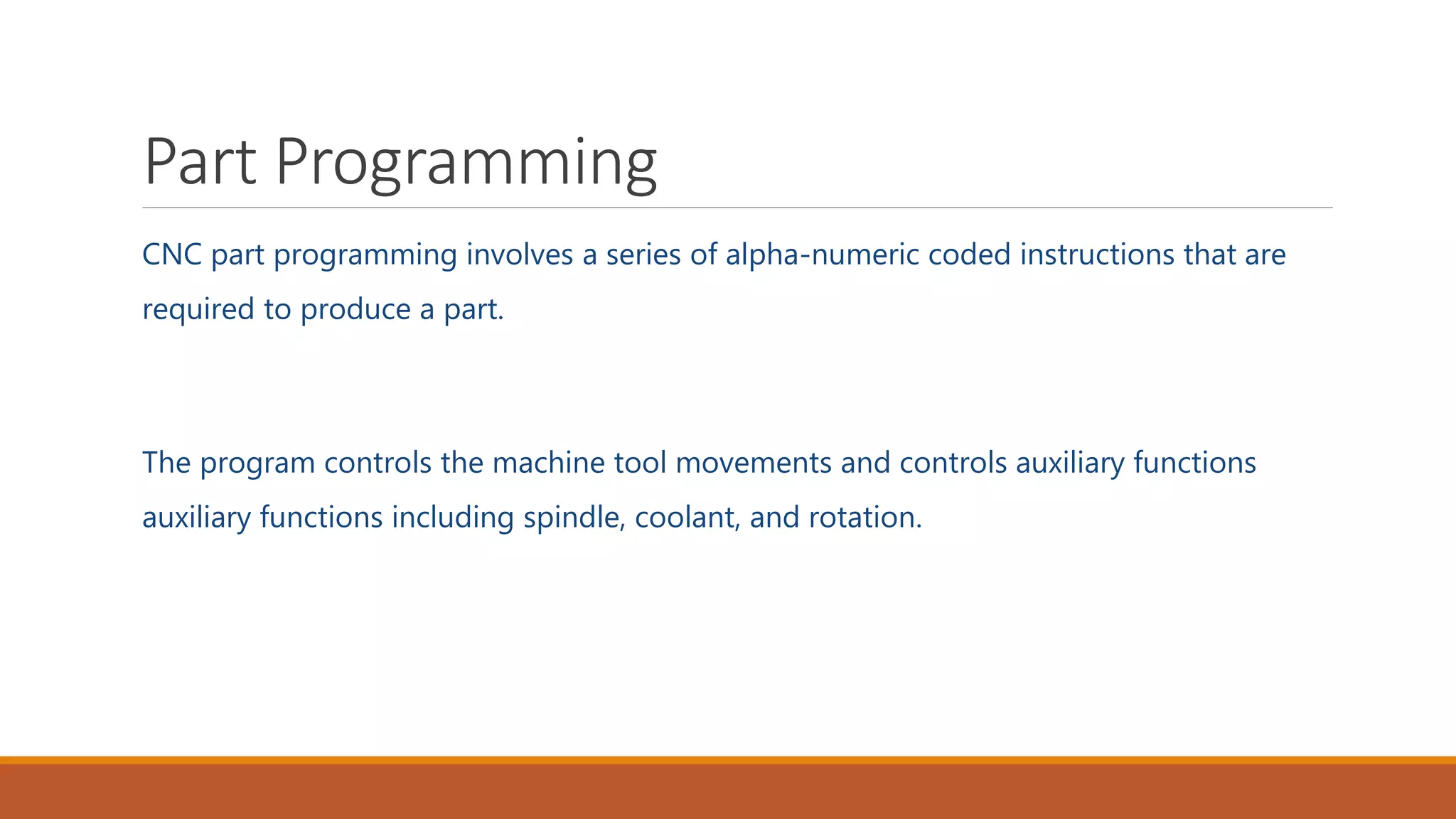 Part Programming

CNC part programming involves a series of alpha-numeric coded instructions that are required to produce a part.

The program controls the machine tool movements and controls auxiliary functions auxiliary functions including spindle, coolant, and rotation.